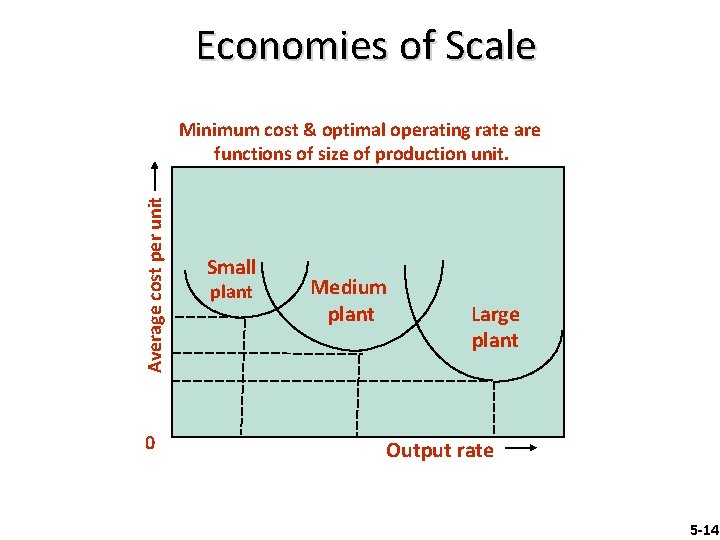 Economies of Scale

Minimum cost & optimal operating rate are functions of size of production unit.

Average cost per unit

Small plant

Medium plant

Large plant

0

Output rate

5-14